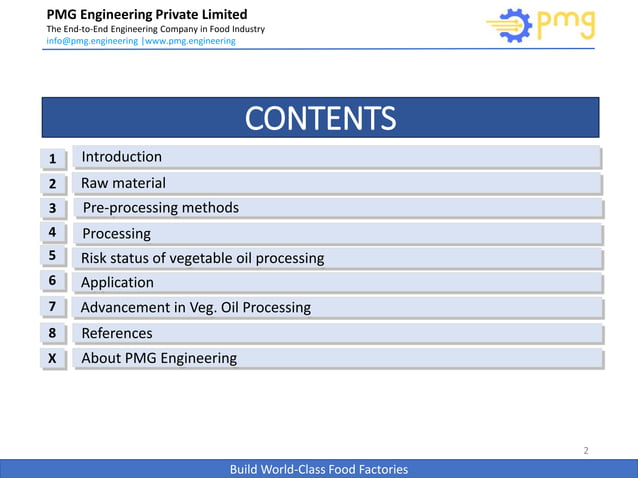 PMG Engineering Private Limited
The End-to-End Engineering Company in Food Industry
info@pmg.engineering |www.pmg.engineering

pmg

CONTENTS

1 Introduction
2 Raw material
3 Pre-processing methods
4 Processing
5 Risk status of vegetable oil processing
6 Application
7 Advancement in Veg. Oil Processing
8 References
X About PMG Engineering

2

Build World-Class Food Factories